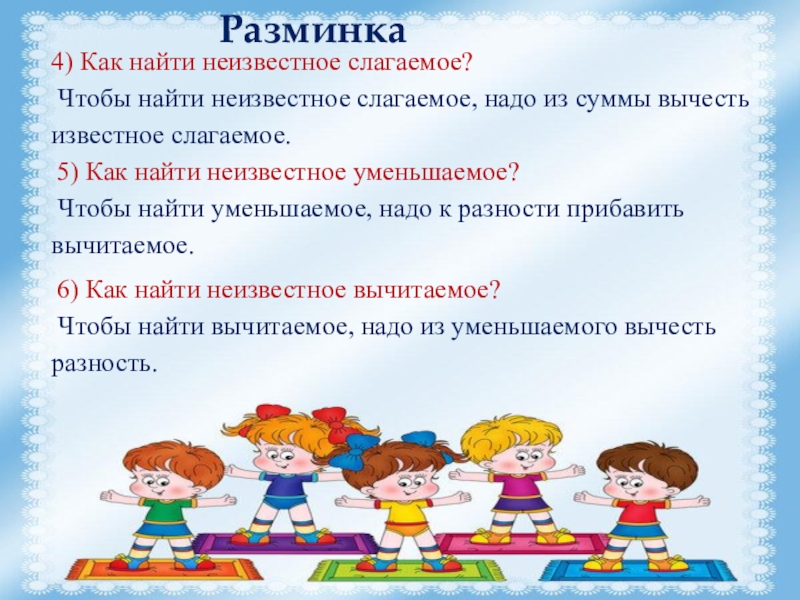 Разминка

4) Как найти неизвестное слагаемое?

Чтобы найти неизвестное слагаемое, надо из суммы вычесть известное слагаемое.

5) Как найти неизвестное уменьшаемое?

Чтобы найти уменьшаемое, надо к разности прибавить вычитаемое.

6) Как найти неизвестное вычитаемое?

Чтобы найти вычитаемое, надо из уменьшаемого вычесть разность.